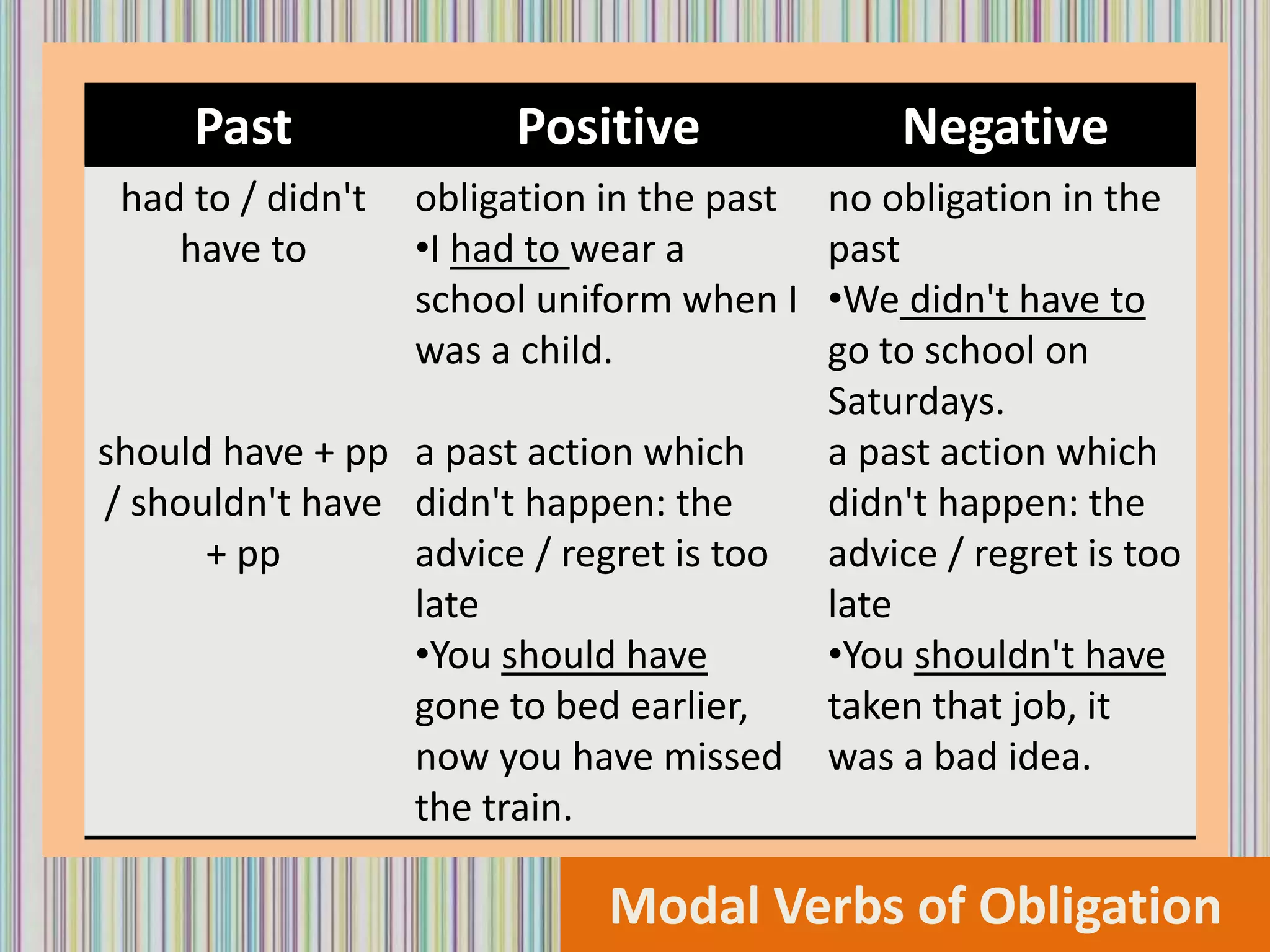 | Past | Positive | Negative |
|---|---|---|
| had to / didn't have to | obligation in the past •I had to wear a school uniform when I was a child. | no obligation in the past •We didn't have to go to school on Saturdays. |
| should have + pp / shouldn't have + pp | a past action which didn't happen: the advice / regret is too late •You should have gone to bed earlier, now you have missed the train. | a past action which didn't happen: the advice / regret is too late •You shouldn't have taken that job, it was a bad idea. |

Modal Verbs of Obligation